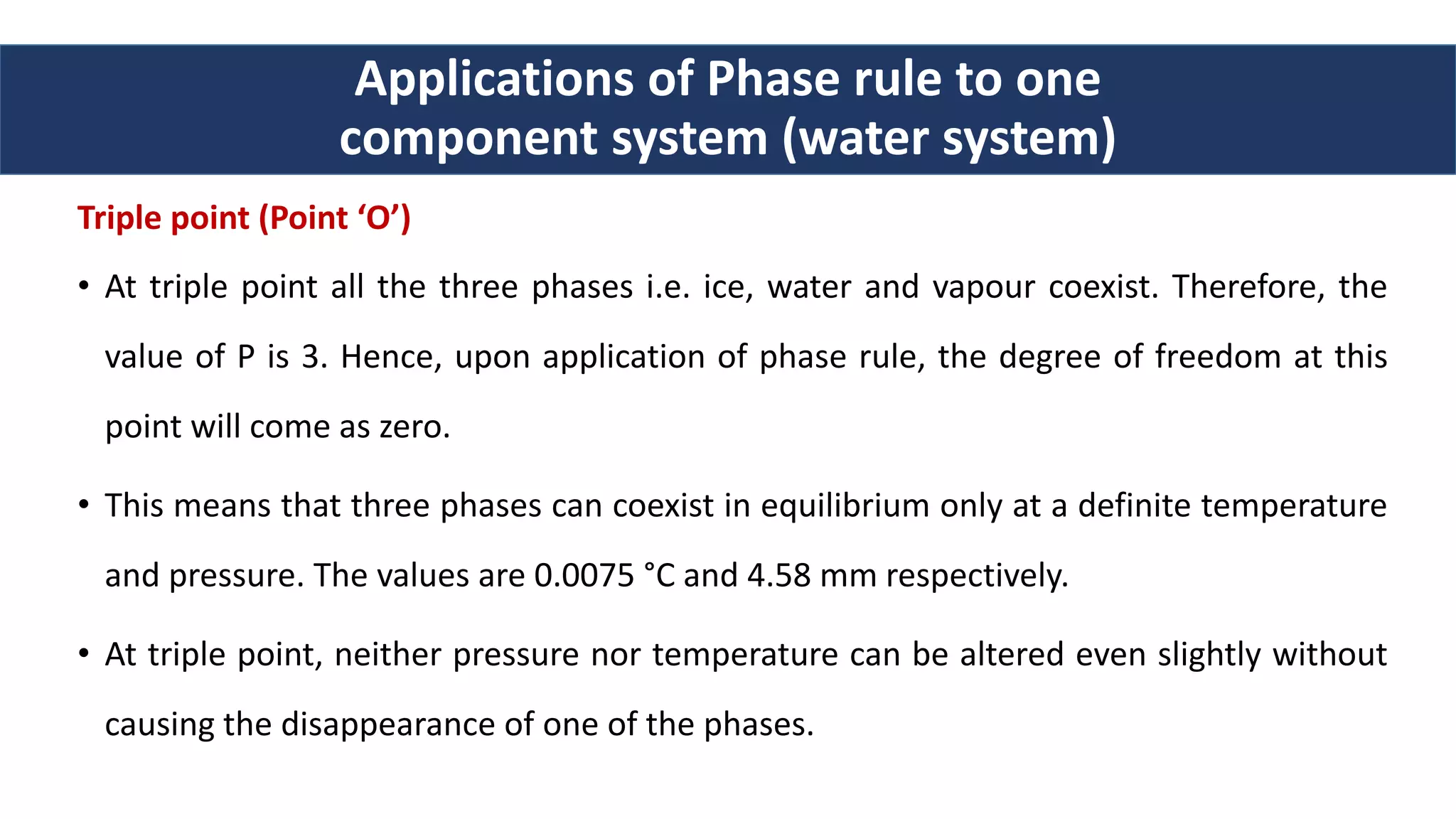 Applications of Phase rule to one component system (water system)

Triple point (Point ‘O’)

• At triple point all the three phases i.e. ice, water and vapour coexist. Therefore, the value of P is 3. Hence, upon application of phase rule, the degree of freedom at this point will come as zero.

• This means that three phases can coexist in equilibrium only at a definite temperature and pressure. The values are 0.0075 °C and 4.58 mm respectively.

• At triple point, neither pressure nor temperature can be altered even slightly without causing the disappearance of one of the phases.